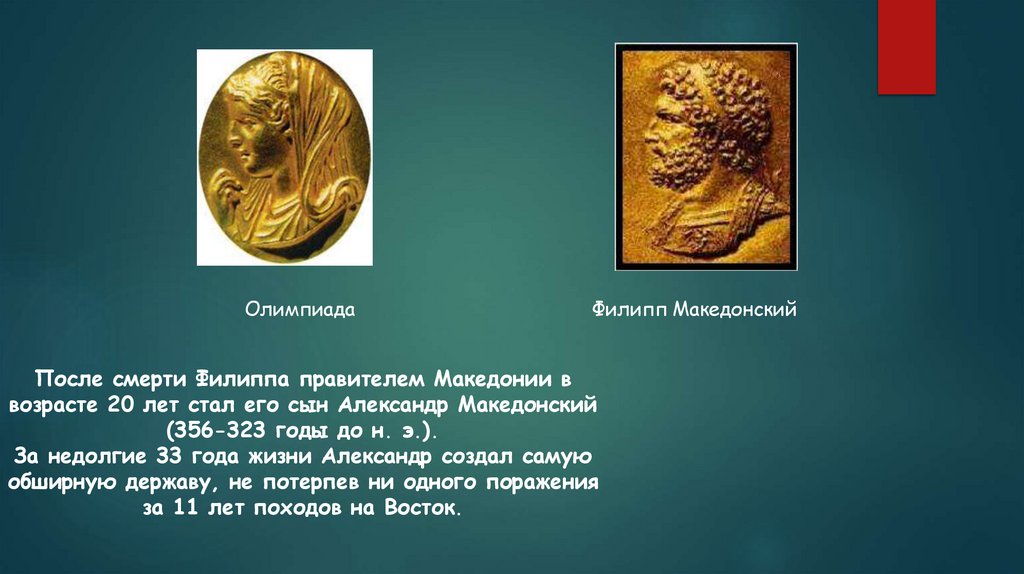 Олимпиада

Филипп Македонский

После смерти Филиппа правителем Македонии в возрасте 20 лет стал его сын Александр Македонский (356-323 годы до н. э.).
За недолгие 33 года жизни Александр создал самую обширную державу, не потерпев ни одного поражения за 11 лет походов на Восток.